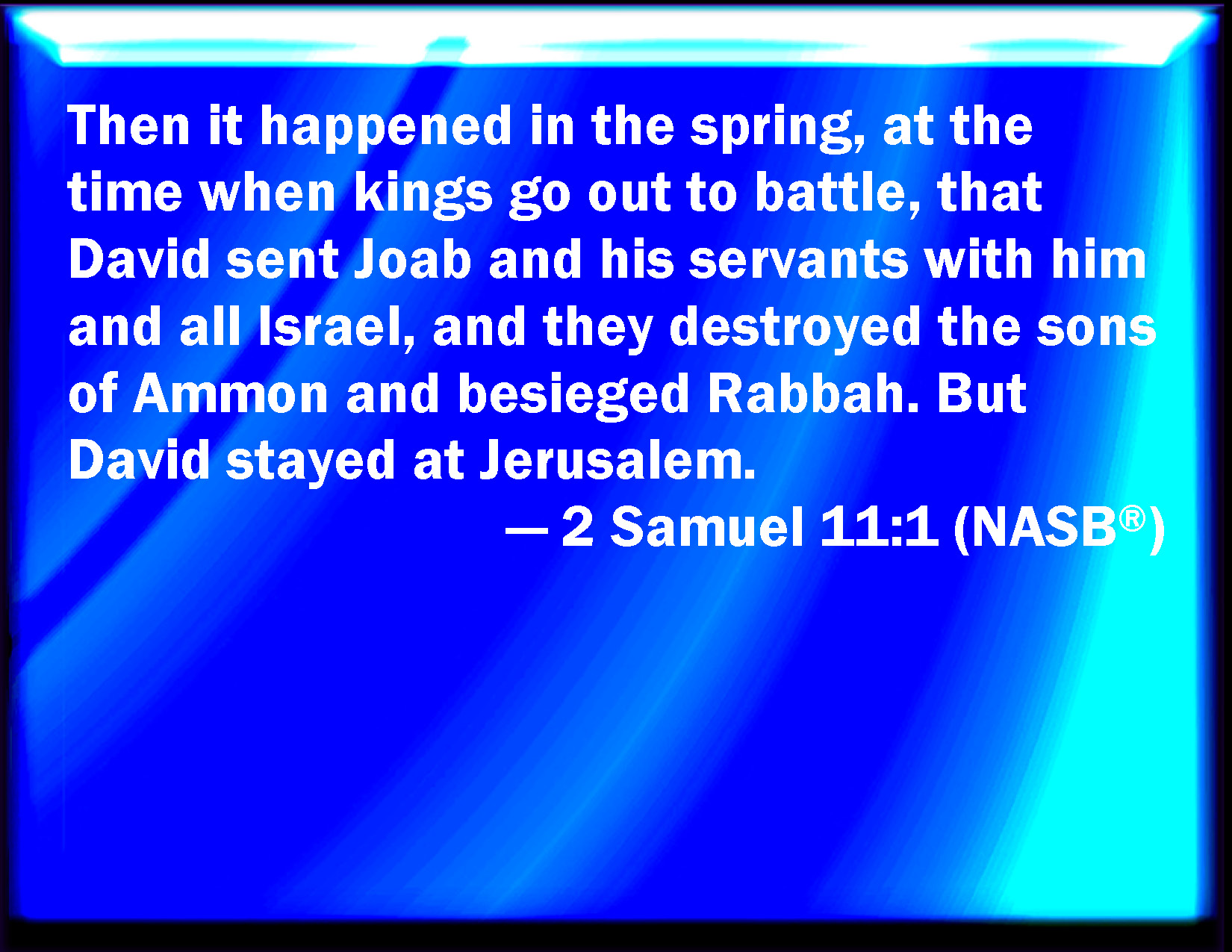 Then it happened in the spring, at the time when kings go out to battle, that David sent Joab and his servants with him and all Israel, and they destroyed the sons of Ammon and besieged Rabbah. But David stayed at Jerusalem.

— 2 Samuel 11:1 (NASB®)